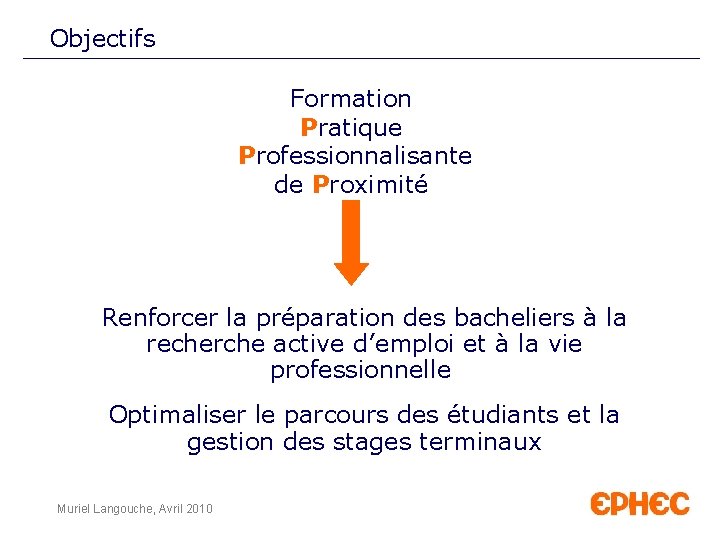 Objectifs

Formation
Pratique
Professionnalisante
de Proximité

Renforcer la préparation des bacheliers à la recherche active d'emploi et à la vie professionnelle

Optimaliser le parcours des étudiants et la gestion des stages terminaux

Muriel Langouche, Avril 2010

EPHEC